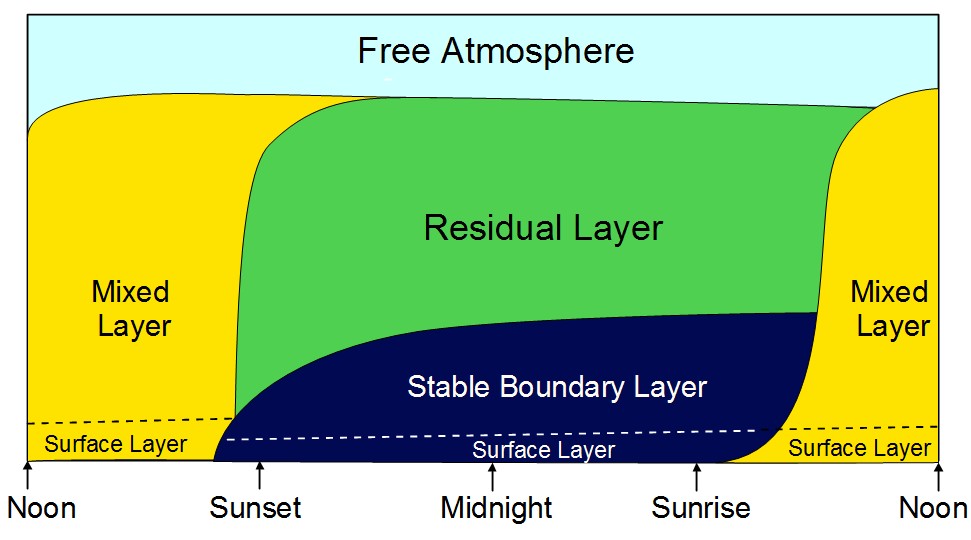 Free Atmosphere

Residual Layer

Mixed Layer

Mixed Layer

Stable Boundary Layer

Surface Layer

Surface Layer

Surface Layer

Noon

Sunset

Midnight

Sunrise

Noon